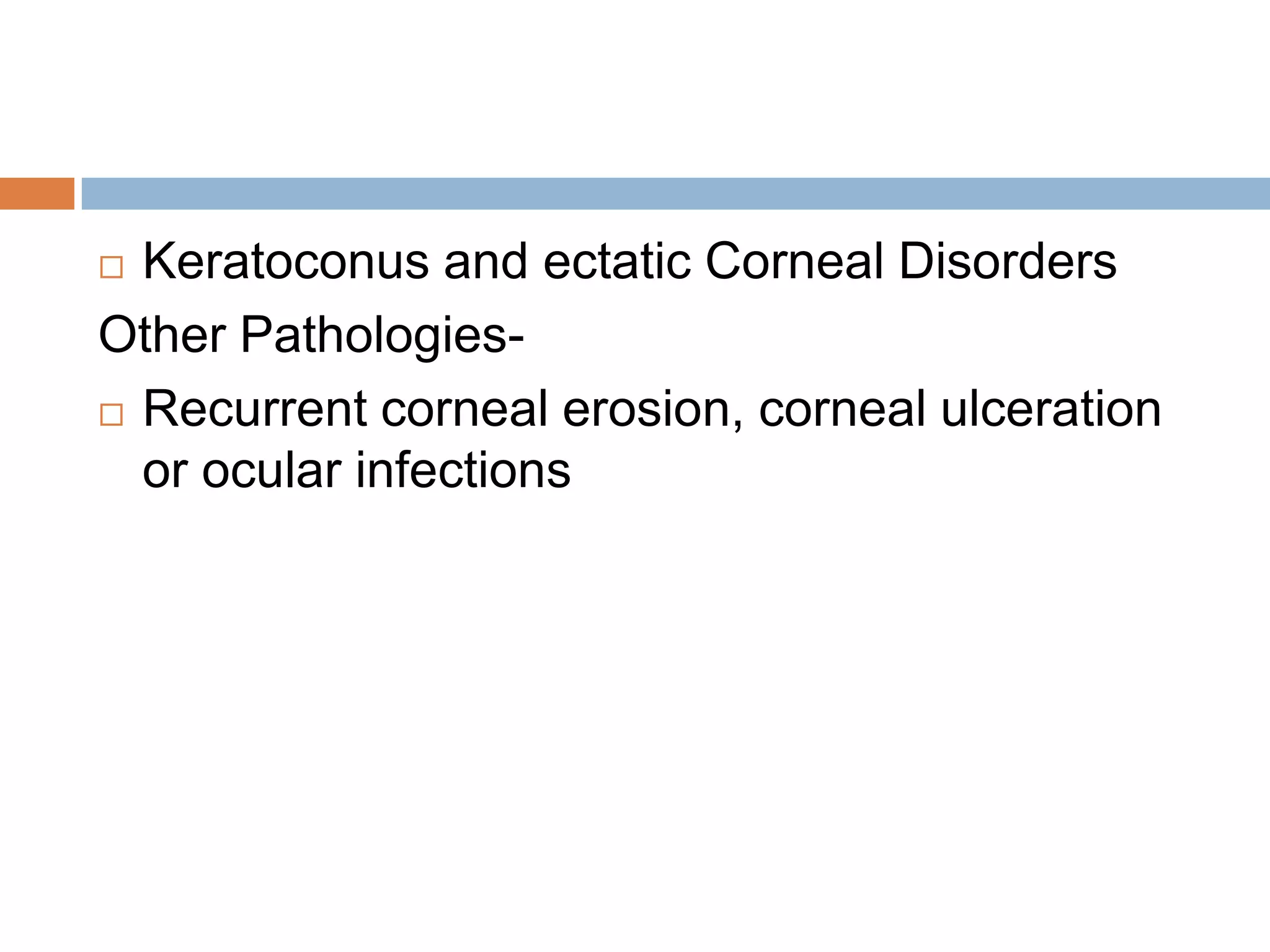 □ Keratoconus and ectatic Corneal Disorders

Other Pathologies-

□ Recurrent corneal erosion, corneal ulceration or ocular infections